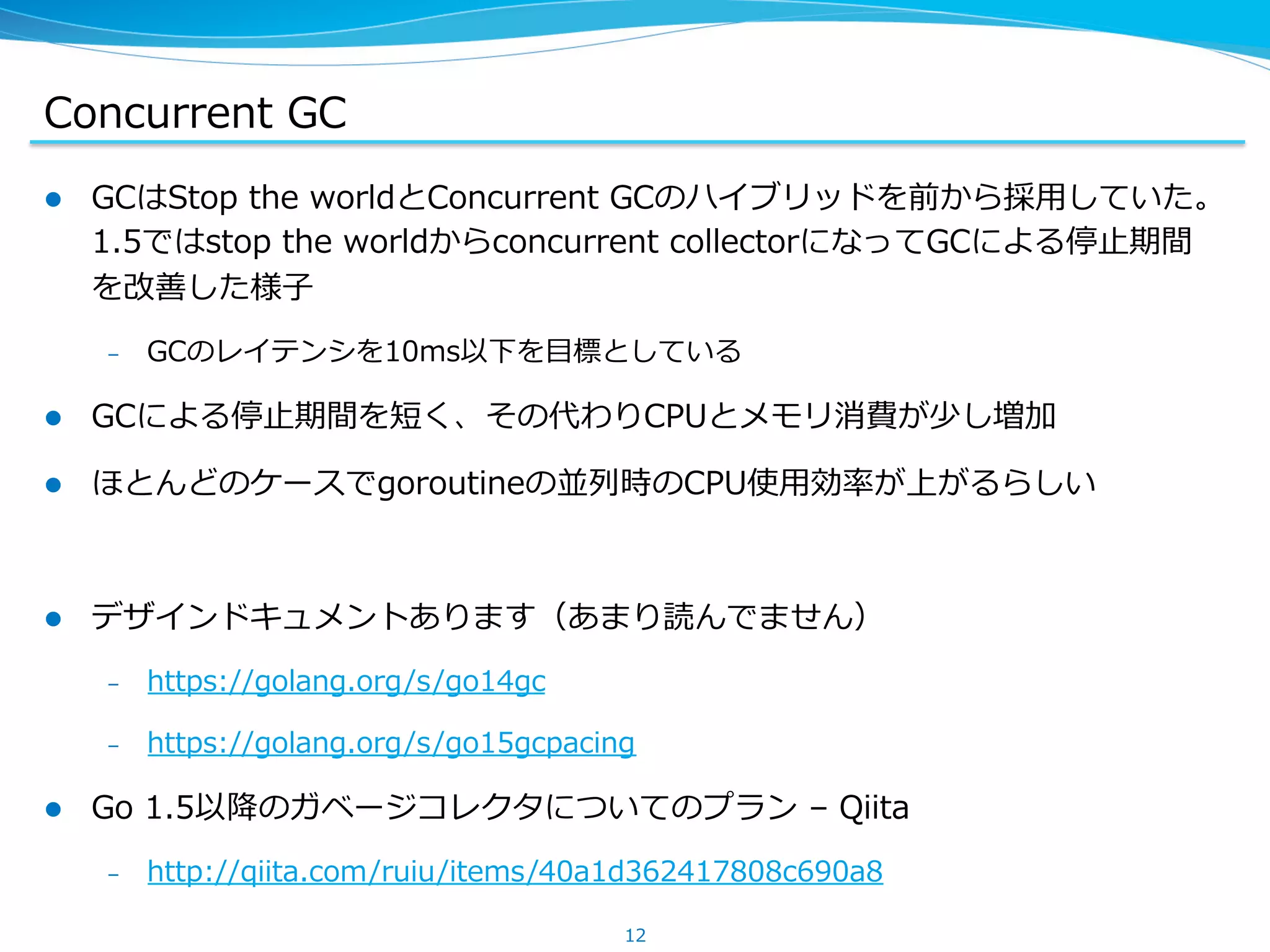 Concurrent GC

● GCはStop the worldとConcurrent GCのハイブリッドを前から採用していた。1.5ではstop the worldからconcurrent collectorになってGCによる停止期間を改善した様子

– GCのレイテンシを10ms以下を目標としている

● GCによる停止期間を短く、その代わりCPUとメモリ消費が少し増加

● ほとんどのケースでgoroutineの並列時のCPU使用効率が上がるらしい

● デザインドキュメントあります（あまり読んでません）

– https://golang.org/s/go14gc

– https://golang.org/s/go15gcpacing

● Go 1.5以降のガベージコレクタについてのプラン – Qiita

– http://qiita.com/ruiu/items/40a1d362417808c690a8

12